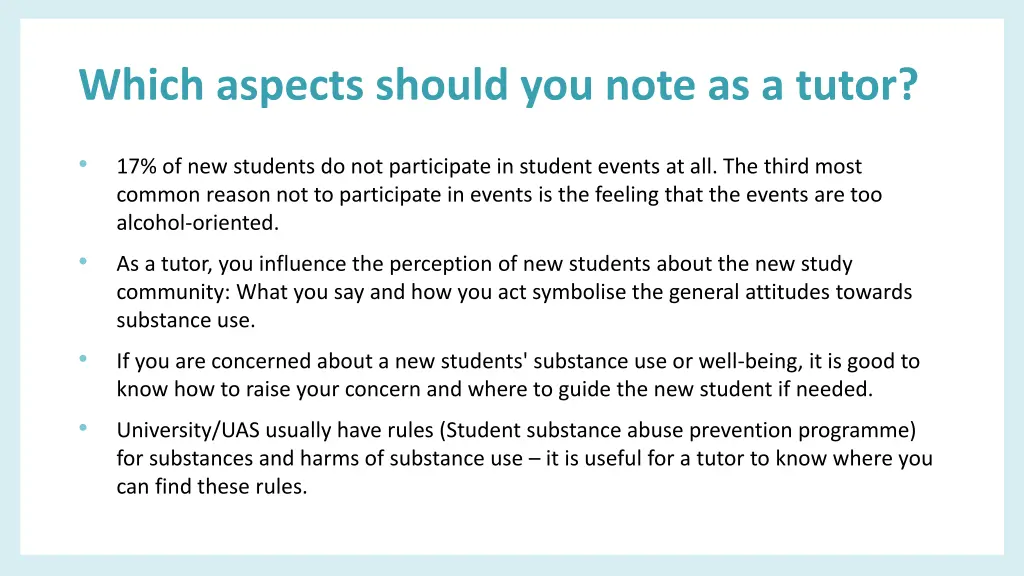 Which aspects should you note as a tutor?

• 17% of new students do not participate in student events at all. The third most common reason not to participate in events is the feeling that the events are too alcohol-oriented.

• As a tutor, you influence the perception of new students about the new study community: What you say and how you act symbolise the general attitudes towards substance use.

• If you are concerned about a new students' substance use or well-being, it is good to know how to raise your concern and where to guide the new student if needed.

• University/UAS usually have rules (Student substance abuse prevention programme) for substances and harms of substance use – it is useful for a tutor to know where you can find these rules.